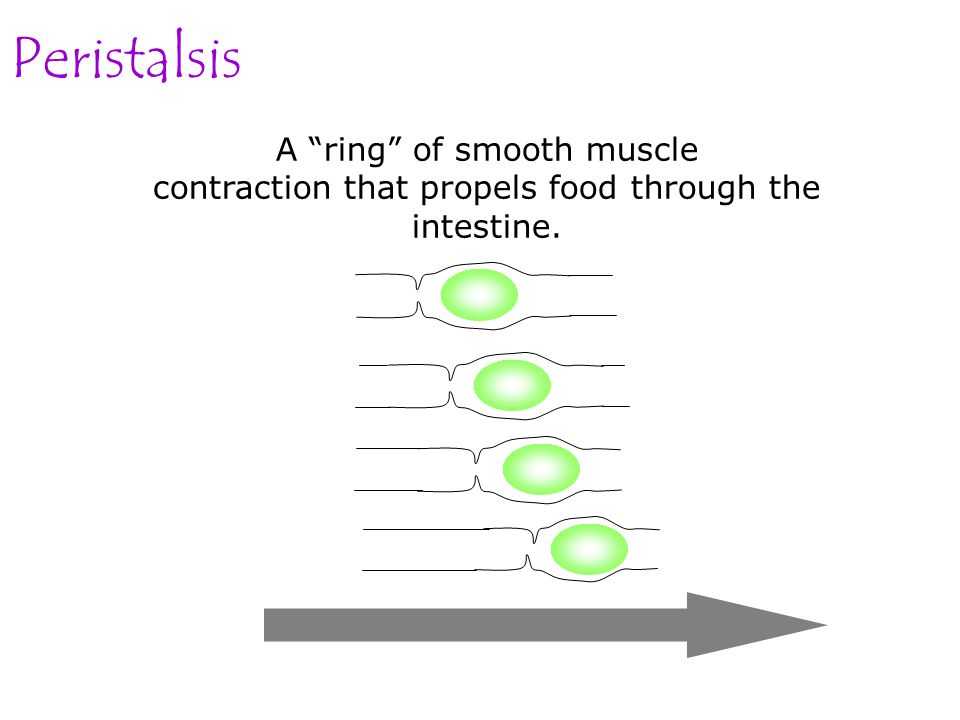 Peristalsis

A “ring” of smooth muscle contraction that propels food through the intestine.